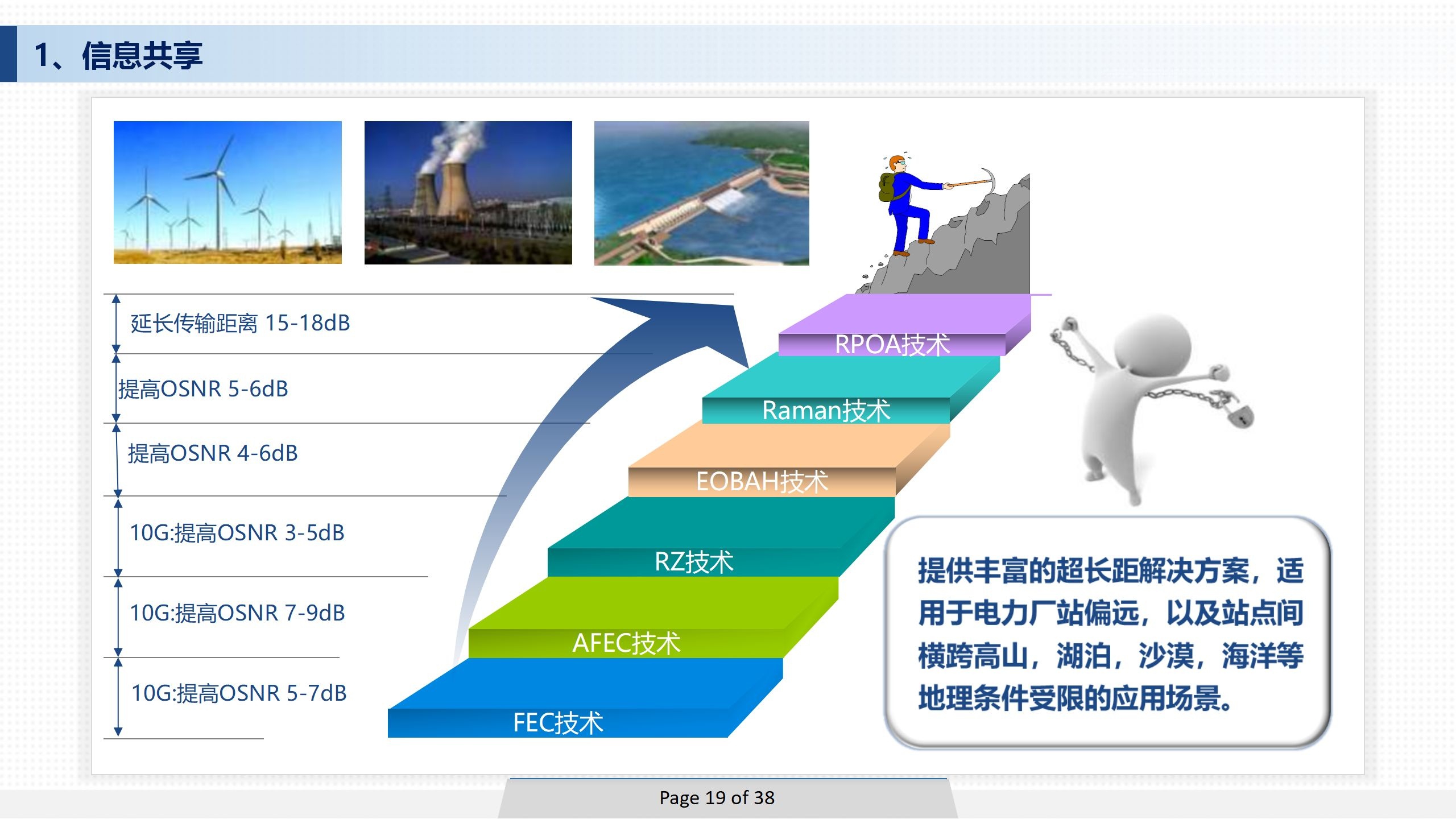 1、信息共享

延长传输距离 15-18dB

提高OSNR 5-6dB

提高OSNR 4-6dB

10G:提高OSNR 3-5dB

10G:提高OSNR 7-9dB

10G:提高OSNR 5-7dB

RPOA技术

Raman技术

EOBAH技术

RZ技术

AFEC技术

FEC技术

提供丰富的超长距解决方案，适用于电力厂站偏远，以及站点间横跨高山，湖泊，沙漠，海洋等地理条件受限的应用场景。

Page 19 of 38